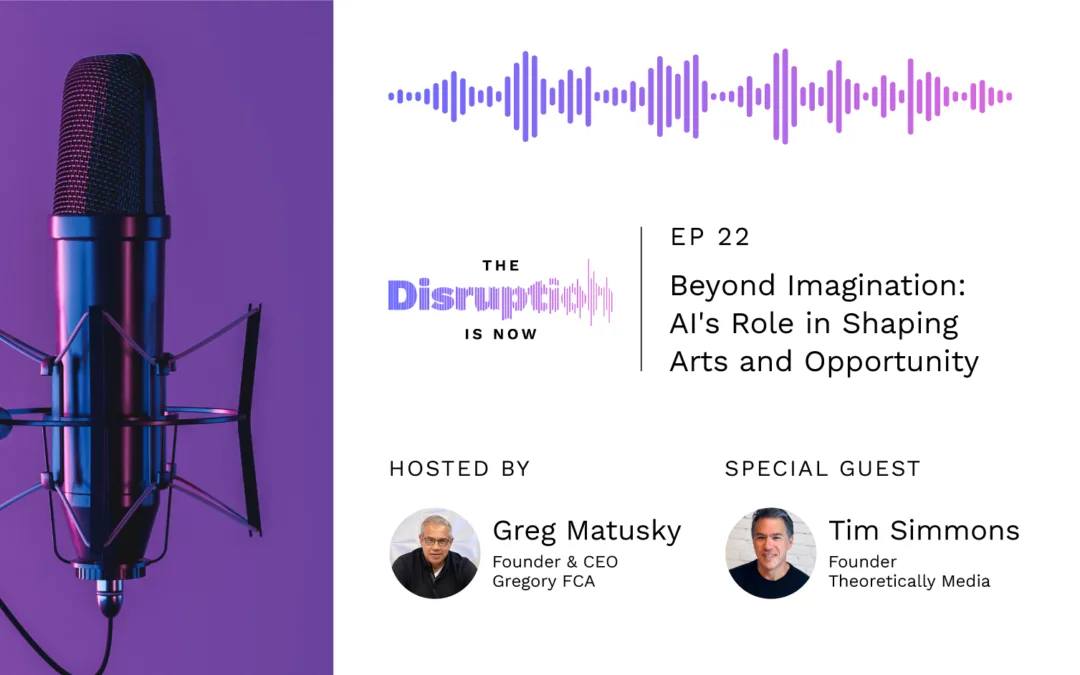 THE
Disruption
IS NOW

EP 22

Beyond Imagination: AI's Role in Shaping Arts and Opportunity

HOSTED BY

Greg Matusky
Founder & CEO
Gregory FCA

SPECIAL GUEST

Tim Simmons
Founder
Theoretically Media